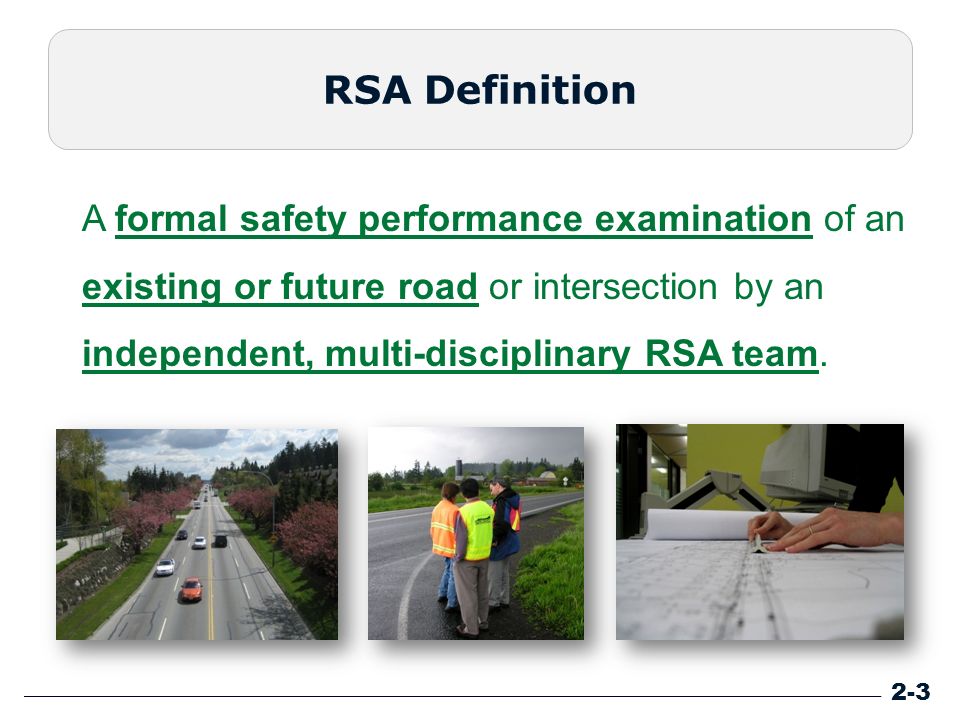 RSA Definition

A formal safety performance examination of an existing or future road or intersection by an independent, multi-disciplinary RSA team.

2-3